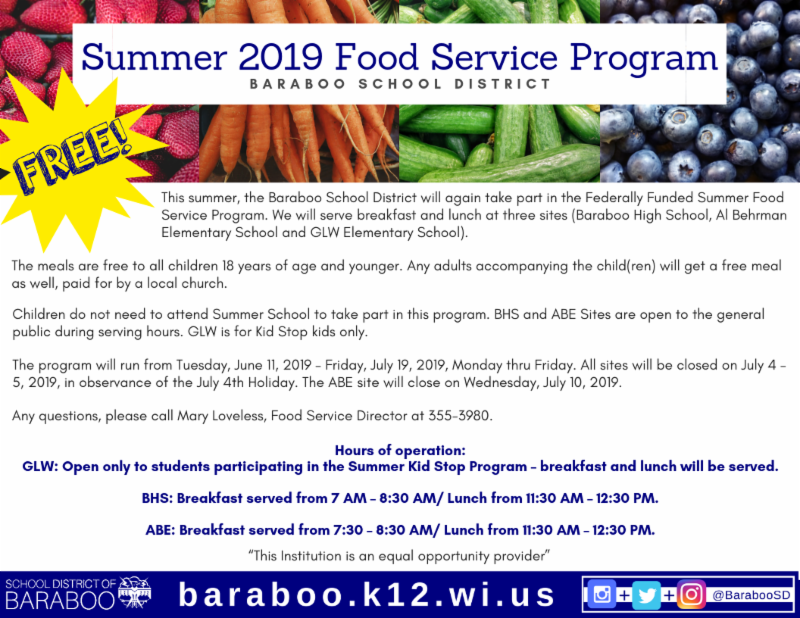 Summer 2019 Food Service Program
BARABOO SCHOOL DISTRICT

FREE!

This summer, the Baraboo School District will again take part in the Federally Funded Summer Food Service Program. We will serve breakfast and lunch at three sites (Baraboo High School, Al Behrman Elementary School and GLW Elementary School).

The meals are free to all children 18 years of age and younger. Any adults accompanying the child(ren) will get a free meal as well, paid for by a local church.

Children do not need to attend Summer School to take part in this program. BHS and ABE Sites are open to the general public during serving hours. GLW is for Kid Stop kids only.

The program will run from Tuesday, June 11, 2019 - Friday, July 19, 2019, Monday thru Friday. All sites will be closed on July 4 - 5, 2019, in observance of the July 4th Holiday. The ABE site will close on Wednesday, July 10, 2019.

Any questions, please call Mary Loveless, Food Service Director at 355-3980.

Hours of operation:
GLW: Open only to students participating in the Summer Kid Stop Program - breakfast and lunch will be served.

BHS: Breakfast served from 7 AM - 8:30 AM/ Lunch from 11:30 AM - 12:30 PM.

ABE: Breakfast served from 7:30 - 8:30 AM/ Lunch from 11:30 AM - 12:30 PM.

"This Institution is an equal opportunity provider"

SCHOOL DISTRICT OF BARABOO

baraboo.k12.wi.us

+ + @BarabooSD